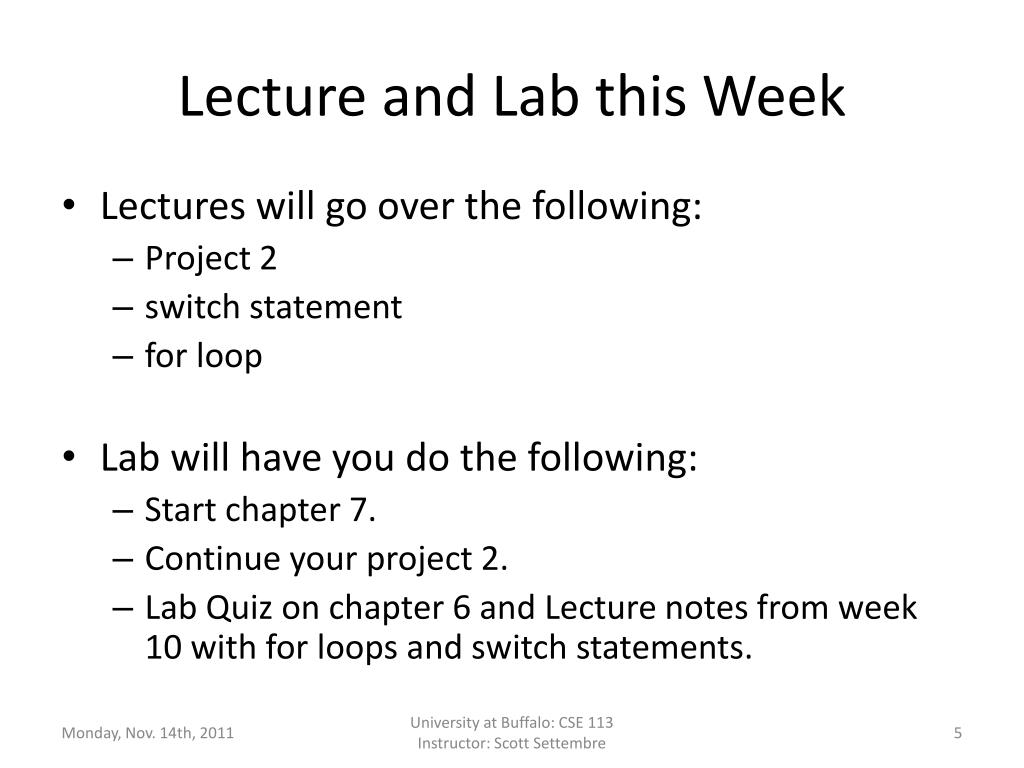 Lecture and Lab this Week

• Lectures will go over the following:
– Project 2
– switch statement
– for loop

• Lab will have you do the following:
– Start chapter 7.
– Continue your project 2.
– Lab Quiz on chapter 6 and Lecture notes from week 10 with for loops and switch statements.

Monday, Nov. 14th, 2011

University at Buffalo: CSE 113
Instructor: Scott Settembre

5